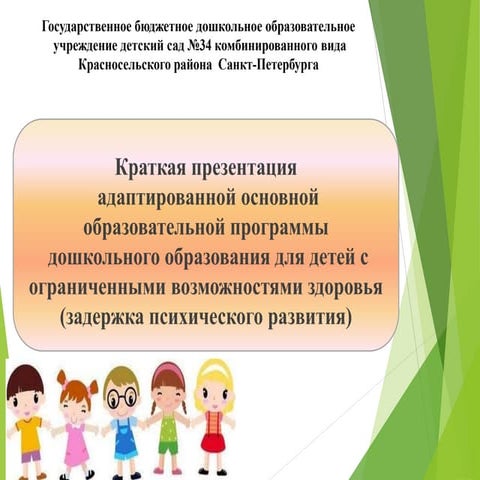 Государственное бюджетное дошкольное образовательное учреждение детский сад №34 комбинированного вида Красносельского района Санкт-Петербурга

Краткая презентация адаптированной основной образовательной программы дошкольного образования для детей с ограниченными возможностями здоровья (задержка психического развития)